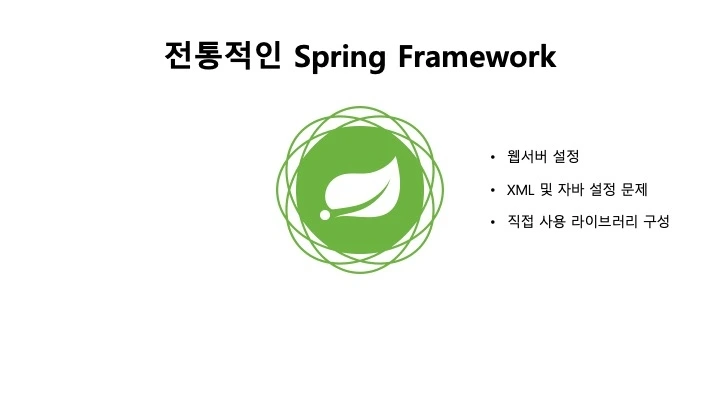 전통적인 Spring Framework

• 웹서버 설정
• XML 및 자바 설정 문제
• 직접 사용 라이브러리 구성